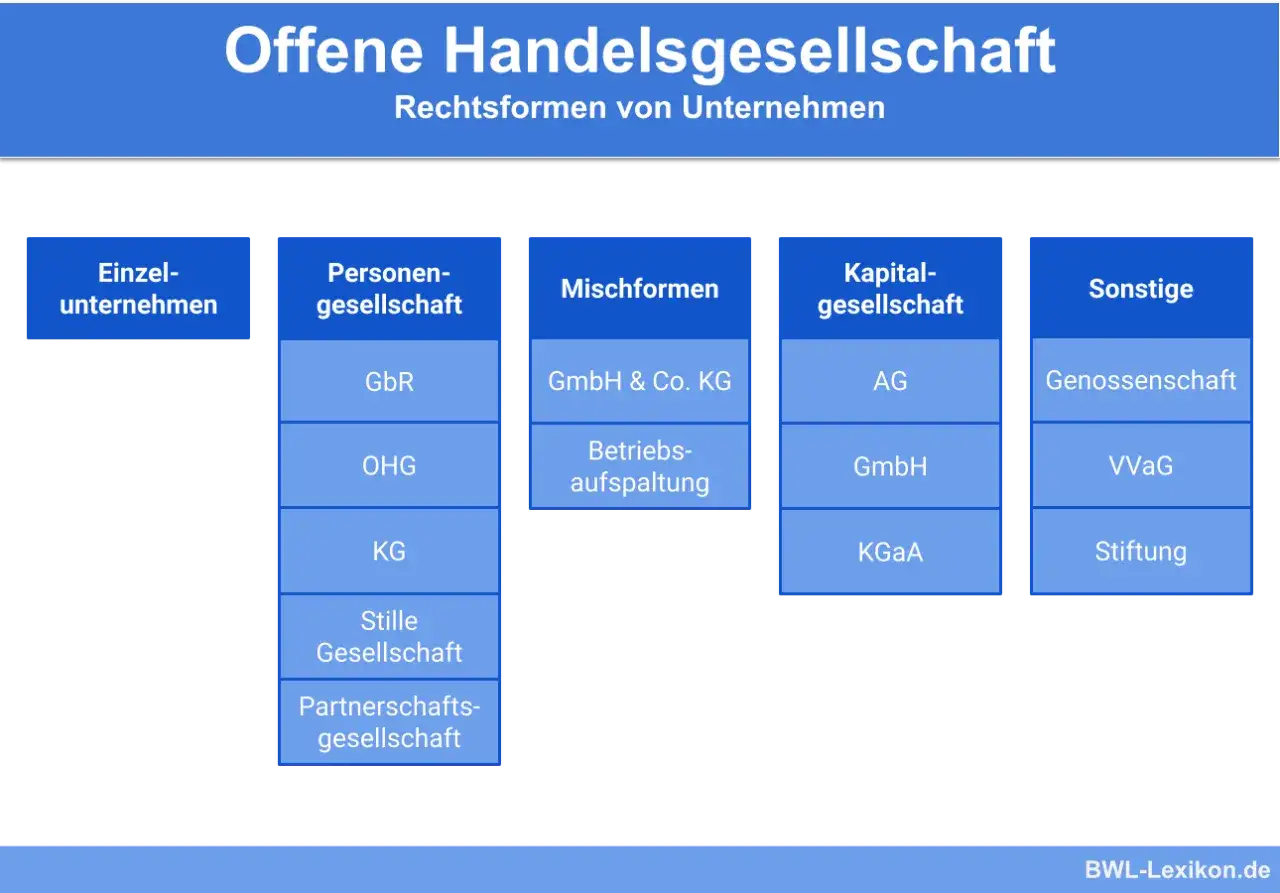 Offene Handelsgesellschaft
Rechtsformen von Unternehmen

Einzelunternehmen

Personengesellschaft
GbR
OHG
KG
Stille Gesellschaft
Partnerschaftsgesellschaft

Mischformen
GmbH & Co. KG
Betriebsaufspaltung

Kapitalgesellschaft
AG
GmbH
KGaA

Sonstige
Genossenschaft
VVaG
Stiftung

BWL-Lexikon.de